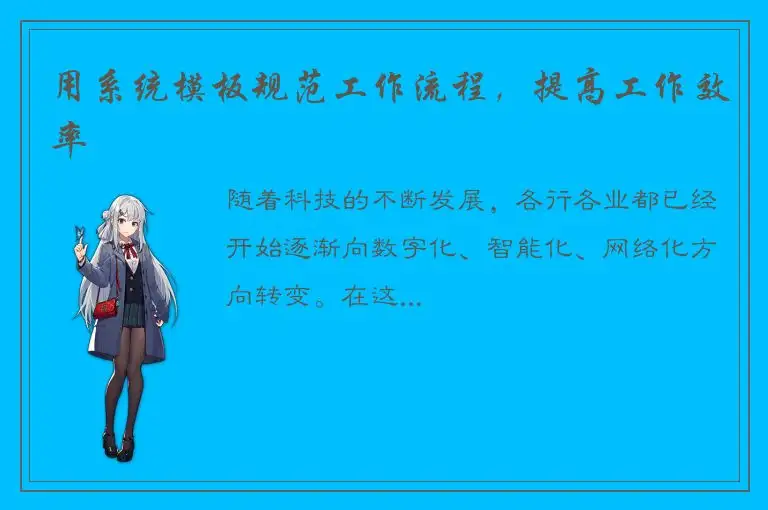 用系统模板规范工作流程，提高工作效率

随着科技的不断发展，各行各业都已经开始逐渐向数字化、智能化、网络化方向转变。在这...